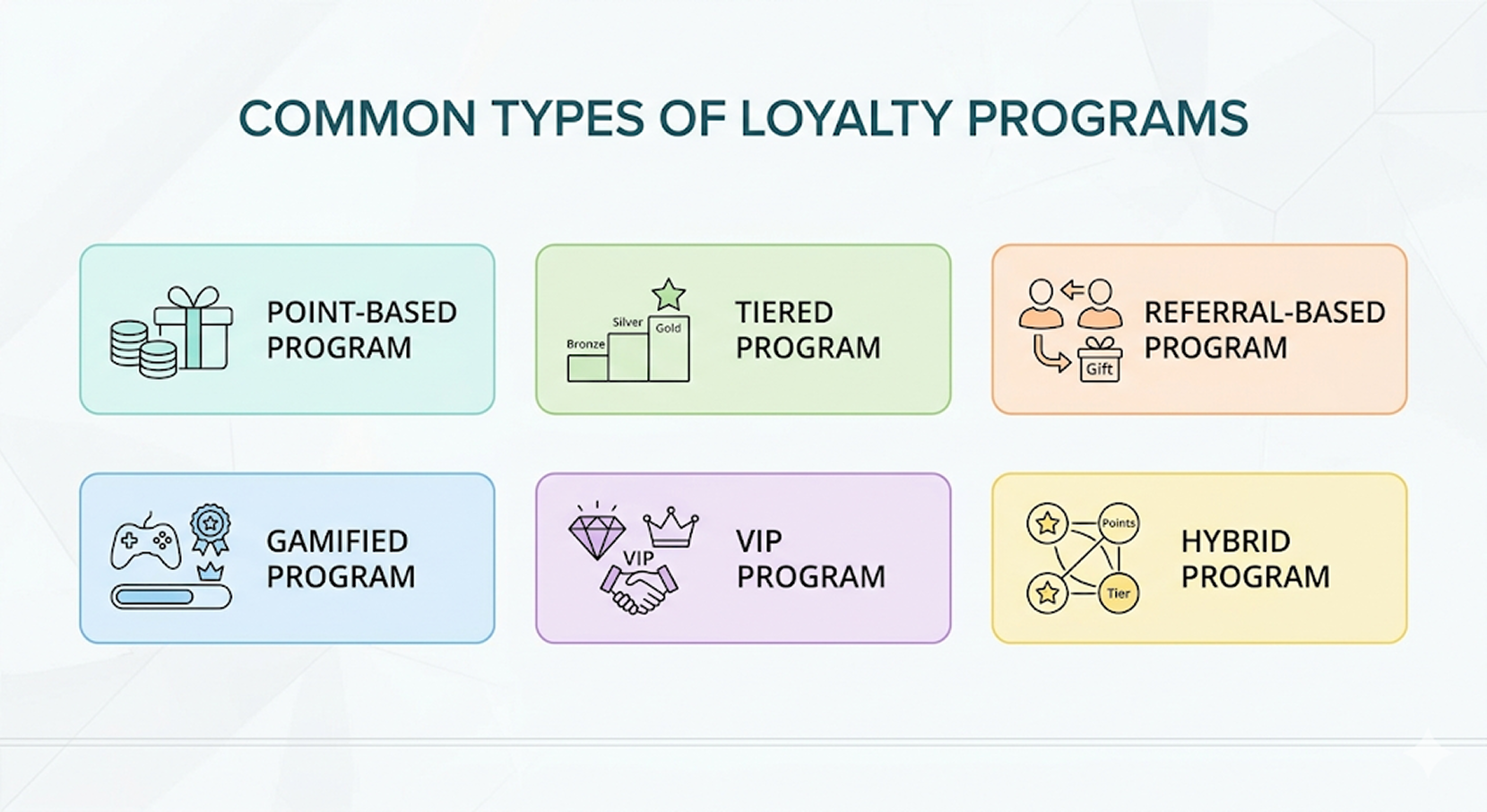 COMMON TYPES OF LOYALTY PROGRAMS

POINT-BASED PROGRAM

Bronze Silver Gold

TIERED PROGRAM

Gift

REFERRAL-BASED PROGRAM

GAMIFIED PROGRAM

VIP

VIP PROGRAM

Points

Tier

HYBRID PROGRAM